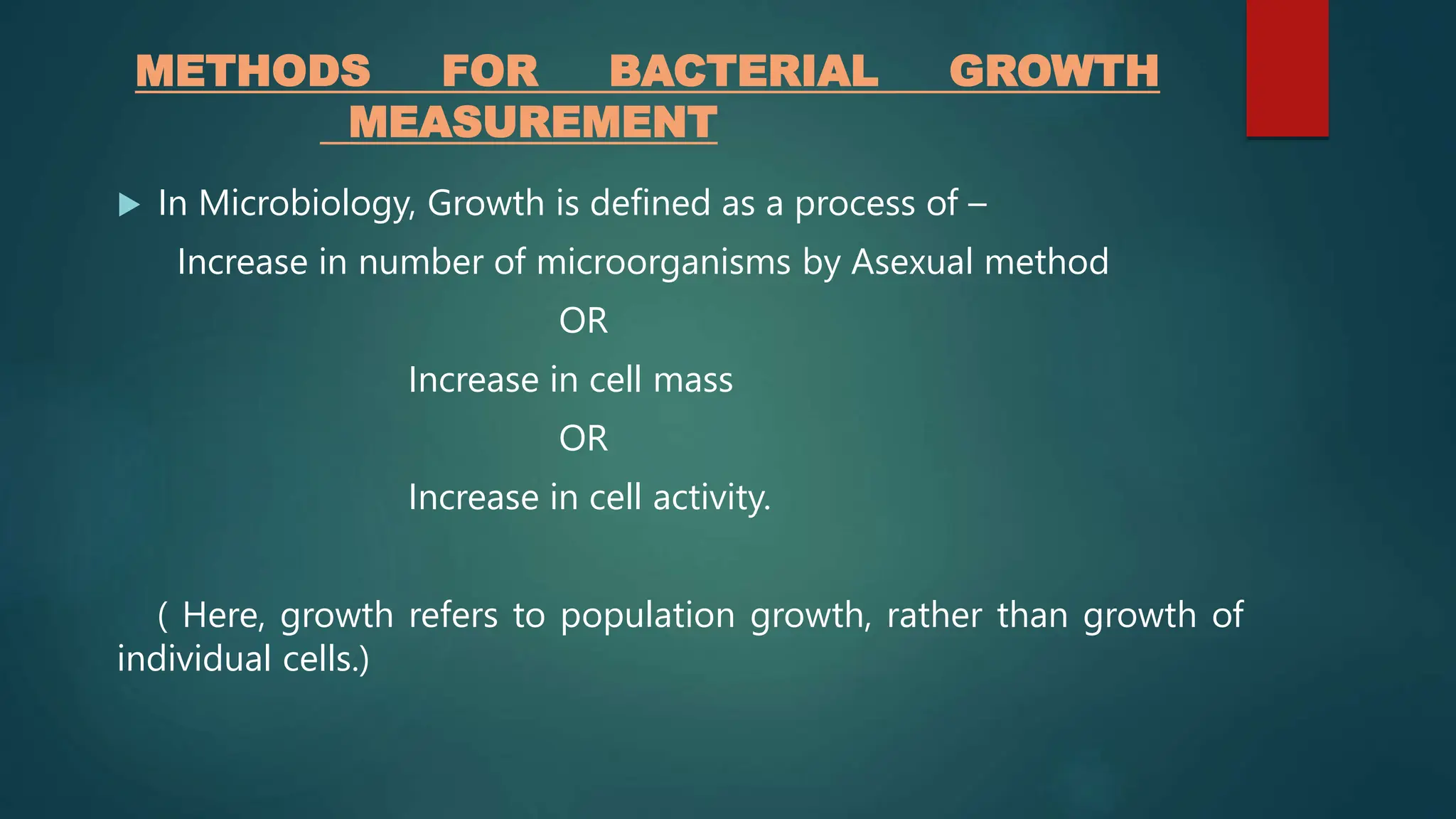 METHODS FOR BACTERIAL GROWTH MEASUREMENT

In Microbiology, Growth is defined as a process of –

Increase in number of microorganisms by Asexual method

OR

Increase in cell mass

OR

Increase in cell activity.

( Here, growth refers to population growth, rather than growth of individual cells.)